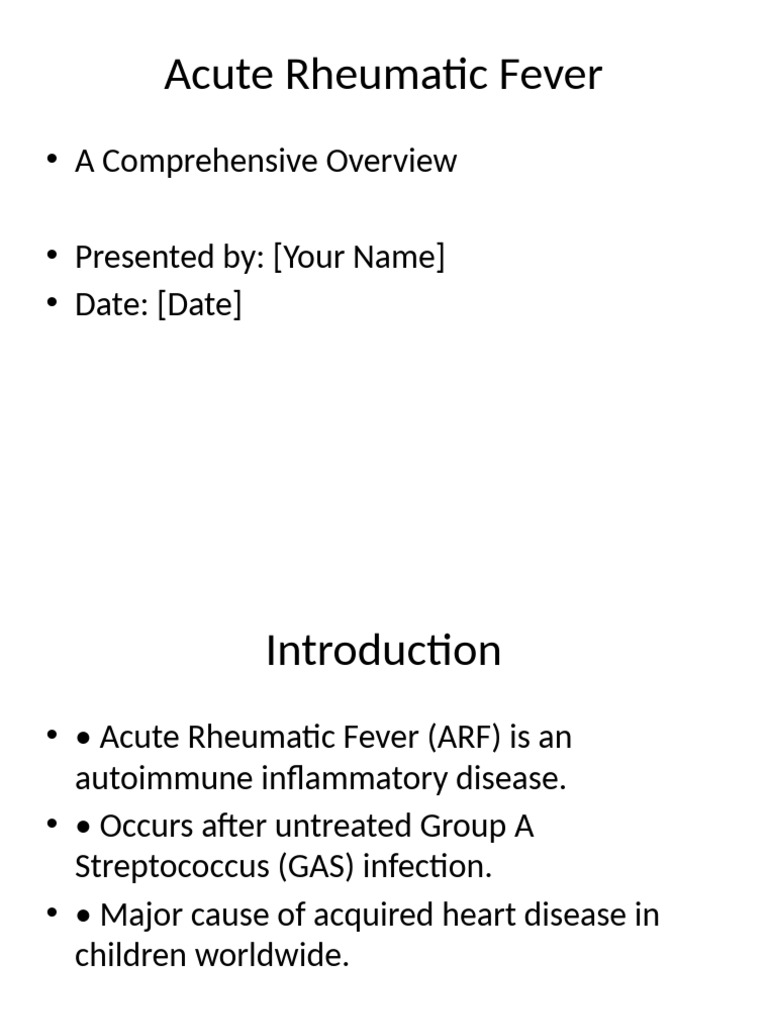 Acute Rheumatic Fever

• A Comprehensive Overview

• Presented by: [Your Name]
• Date: [Date]

Introduction

• • Acute Rheumatic Fever (ARF) is an autoimmune inflammatory disease.
• • Occurs after untreated Group A Streptococcus (GAS) infection.
• • Major cause of acquired heart disease in children worldwide.